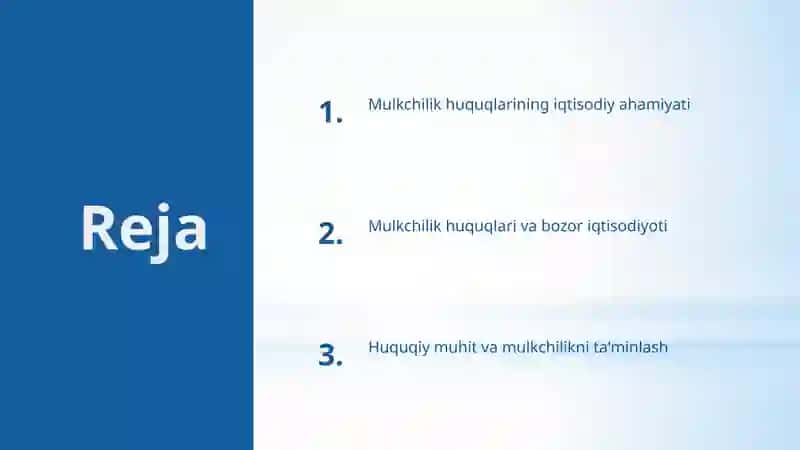 Reja

1. Mulkchilik huquqlarining iqtisodiy ahamiyati

2. Mulkchilik huquqlari va bozor iqtisodiyoti

3. Huquqiy muhit va mulkchilikni ta'minlash